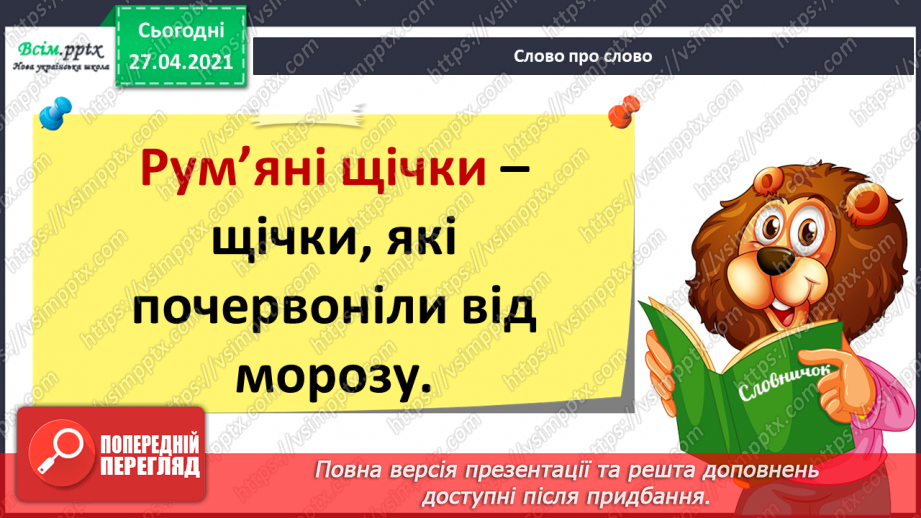 Всім.pptx
Нова українська школа

Сьогодні
27.04.2021

Слово про слово

Рум'яні щічки – щічки, які почервоніли від морозу.

Словничок

ПОПЕРЕДНІЙ ПЕРЕГЛЯД

Повна версія презентації та решта доповнень доступні після придбання.

https://vsimpptx.com